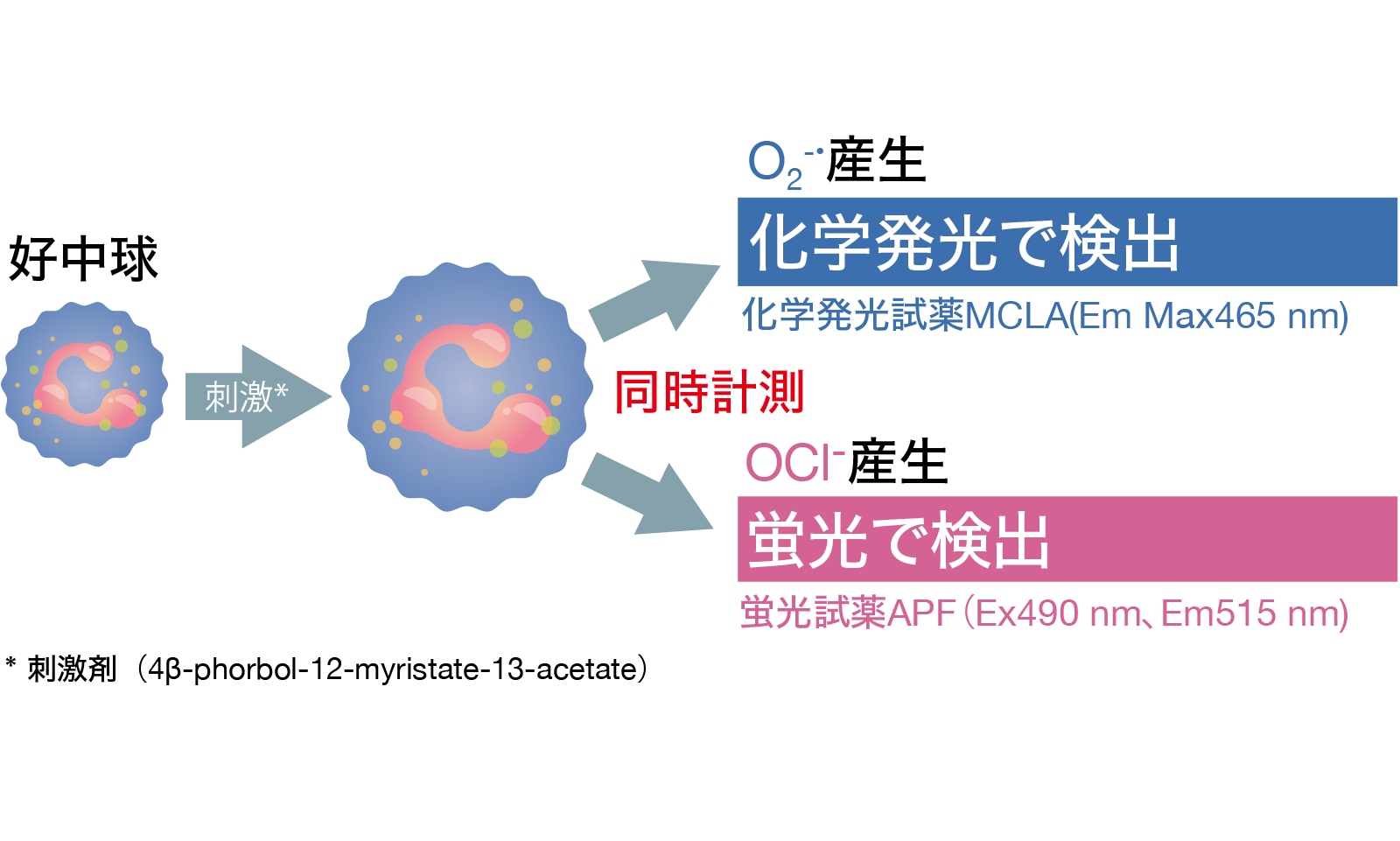 好中球

刺激*

$O_2^{-\cdot}$産生

化学発光で検出

化学発光試薬MCLA(Em Max465 nm)

同時計測

$OCl^-$産生

蛍光で検出

蛍光試薬APF（Ex490 nm、Em515 nm)

* 刺激剤（4β-phorbol-12-myristate-13-acetate）